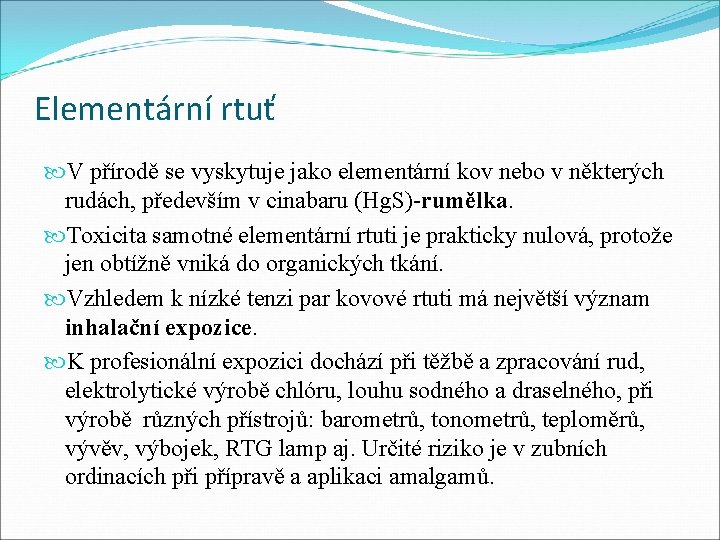 Elementární rtuť

V přírodě se vyskytuje jako elementární kov nebo v některých rudách, především v cinabaru (HgS)-rumělka.

Toxicita samotné elementární rtuti je prakticky nulová, protože jen obtížně vniká do organických tkání.

Vzhledem k nízké tenzi par kovové rtuti má největší význam inhalační expozice.

K profesionální expozici dochází při těžbě a zpracování rud, elektrolytické výrobě chlóru, louhu sodného a draselného, při výrobě různých přístrojů: barometrů, tonometrů, teploměrů, vývěv, výbojek, RTG lamp aj. Určité riziko je v zubních ordinacích při přípravě a aplikaci amalgamů.